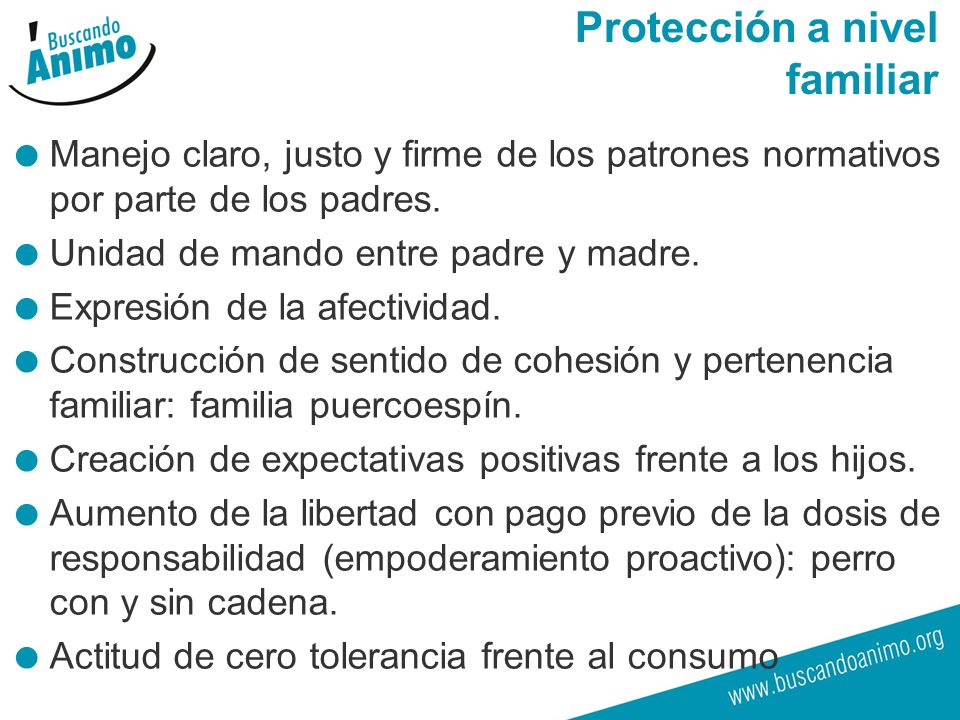 Buscando Animo

Protección a nivel familiar

Manejo claro, justo y firme de los patrones normativos por parte de los padres.

Unidad de mando entre padre y madre.

Expresión de la afectividad.

Construcción de sentido de cohesión y pertenencia familiar: familia puercoespín.

Creación de expectativas positivas frente a los hijos.

Aumento de la libertad con pago previo de la dosis de responsabilidad (empoderamiento proactivo): perro con y sin cadena.

Actitud de cero tolerancia frente al consumo

www.buscandoanimo.org